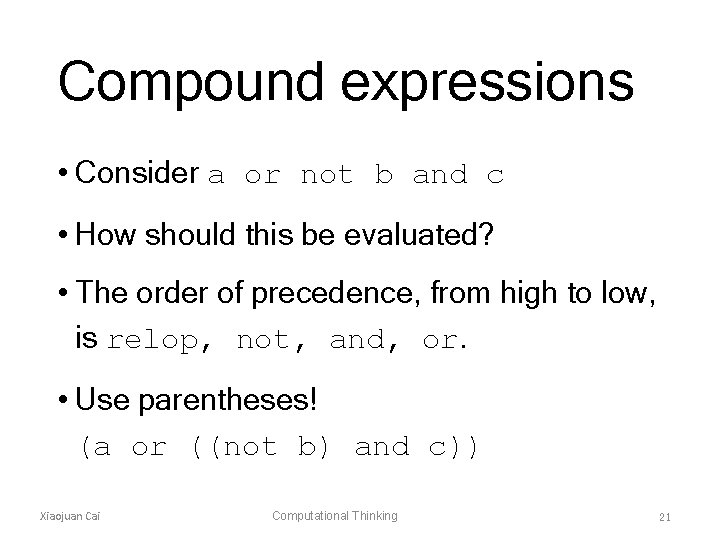 Compound expressions

• Consider a or not b and c

• How should this be evaluated?

• The order of precedence, from high to low, is relop, not, and, or.

• Use parentheses!
(a or ((not b) and c))

Xiaojuan Cai

Computational Thinking

21